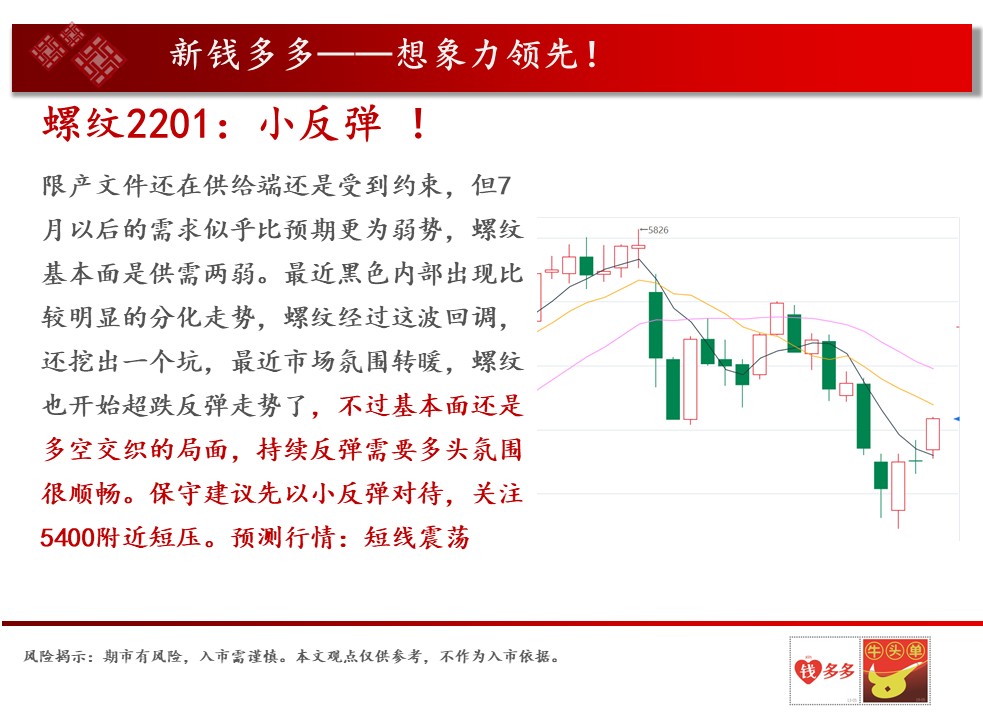 新钱多多——想象力领先！

螺纹2201：小反弹 ！

限产文件还在供给端还是受到约束，但7月以后的需求似乎比预期更为弱势，螺纹基本面是供需两弱。最近黑色内部出现比较明显的分化走势，螺纹经过这波回调，还挖出一个坑，最近市场氛围转暖，螺纹也开始超跌反弹走势了，不过基本面还是多空交织的局面，持续反弹需要多头氛围很顺畅。保守建议先以小反弹对待，关注5400附近短压。预测行情：短线震荡

5826

风险揭示：期市有风险，入市需谨慎。本文观点仅供参考，不作为入市依据。

钱多多

牛头单